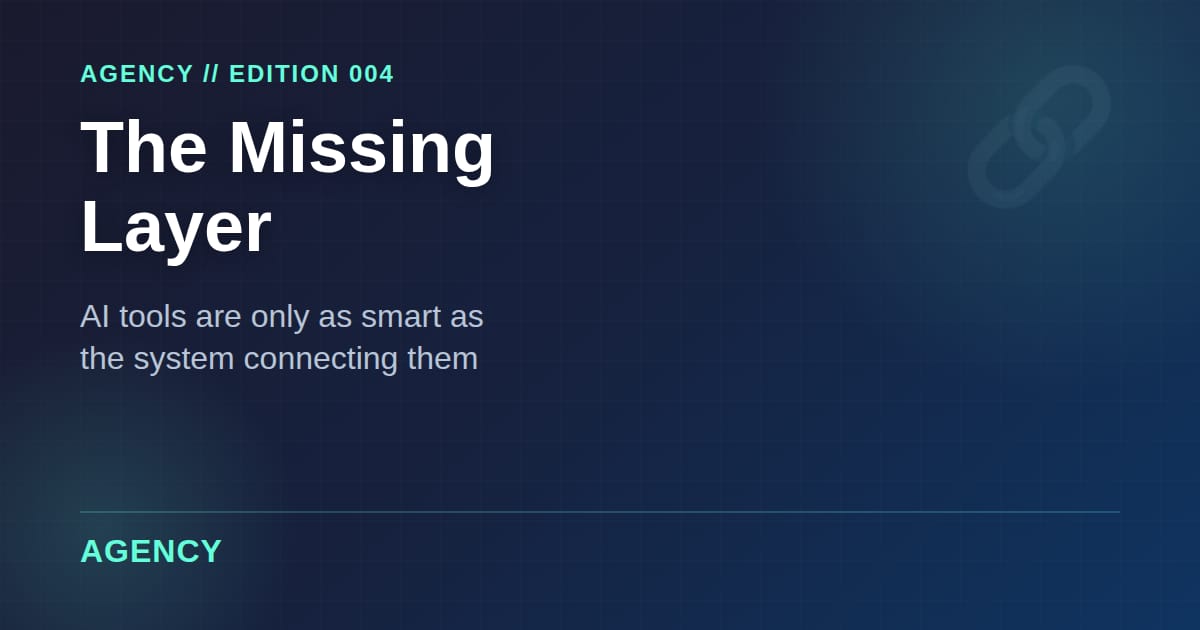 AGENCY // EDITION 004

The Missing Layer

AI tools are only as smart as the system connecting them

AGENCY